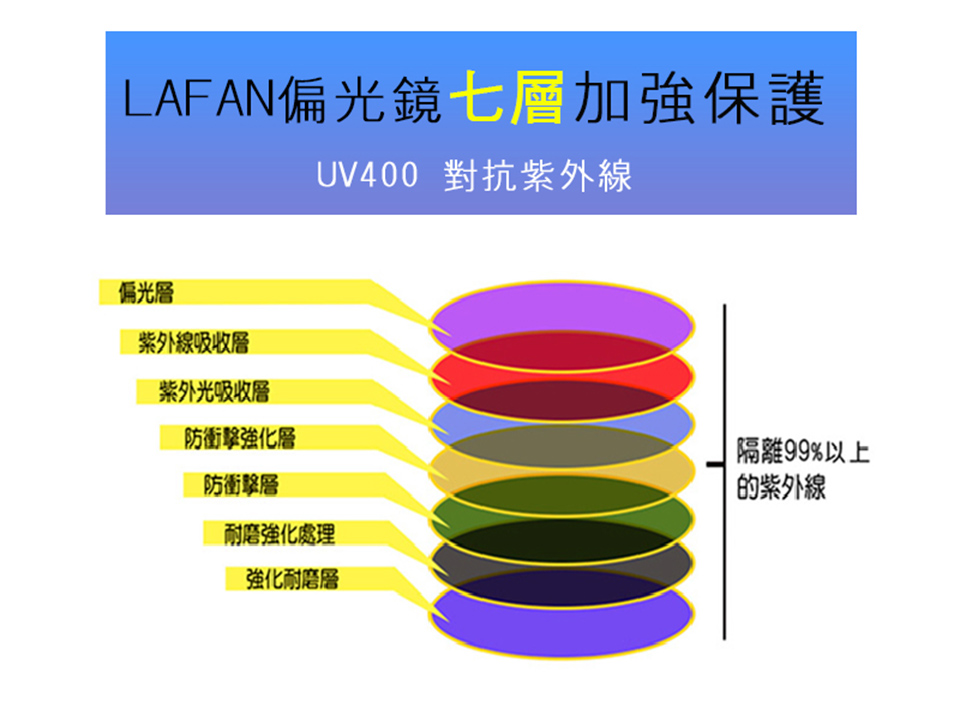 LAFAN偏光鏡七層加強保護

UV400 對抗紫外線

偏光層

紫外線吸收層

紫外光吸收層

防衝擊強化層

防衝擊層

耐磨強化處理

強化耐磨層

隔離99%以上的紫外線